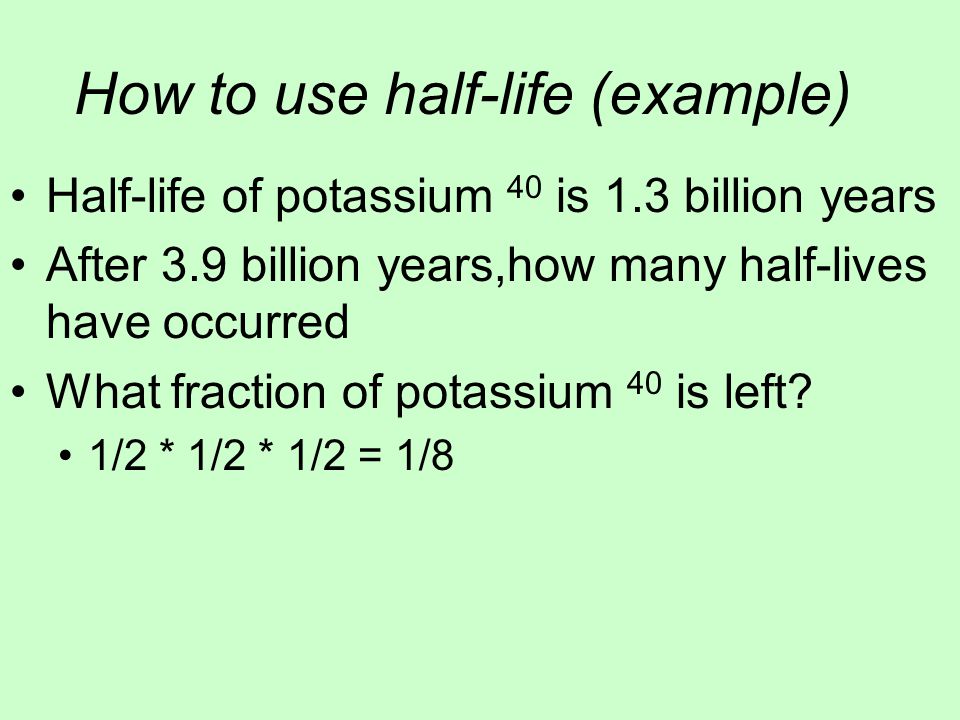 How to use half-life (example)

• Half-life of potassium $^{40}$ is 1.3 billion years
• After 3.9 billion years,how many half-lives have occurred
• What fraction of potassium $^{40}$ is left?
  • 1/2 * 1/2 * 1/2 = 1/8